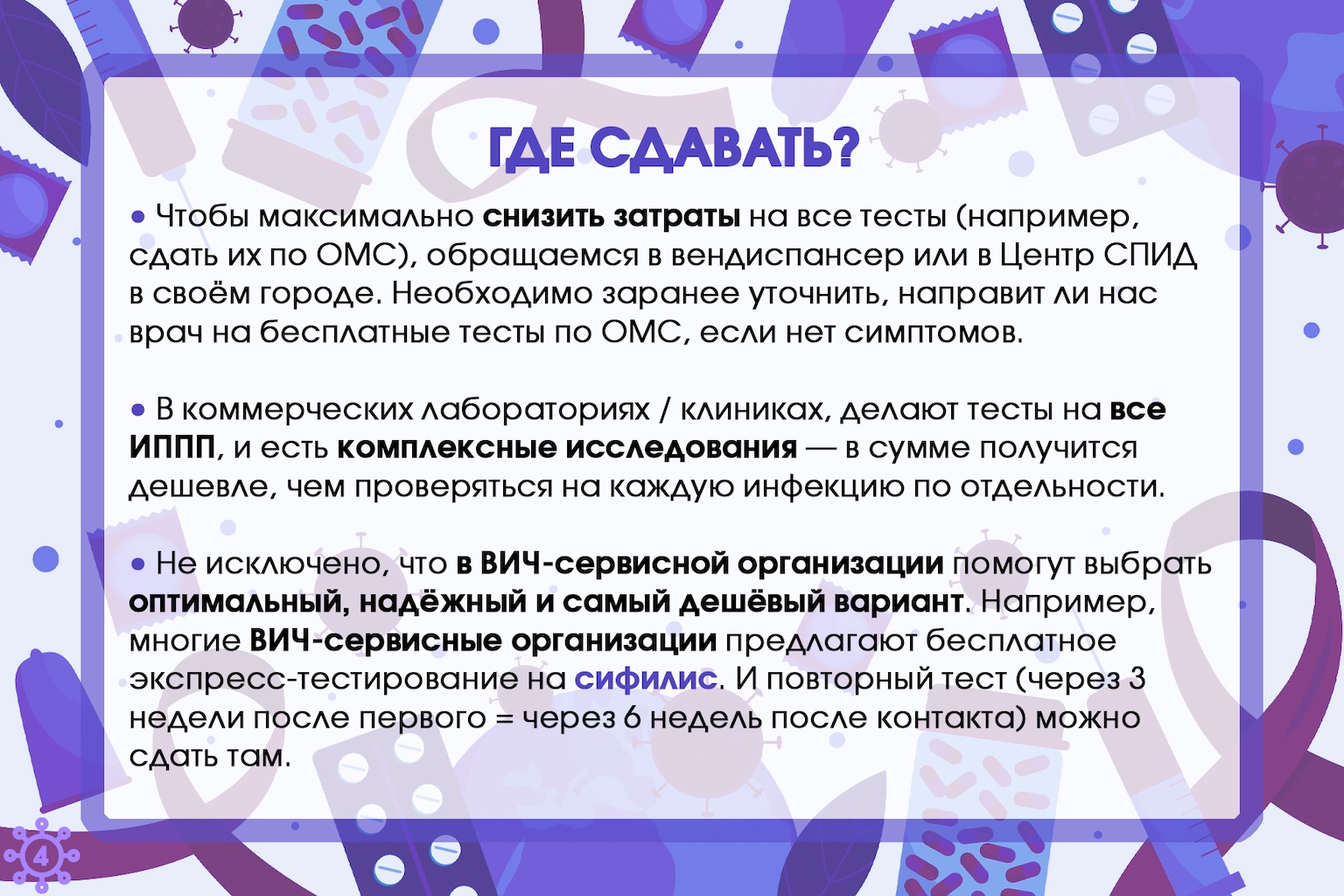 ГДЕ СДАВАТЬ?

• Чтобы максимально снизить затраты на все тесты (например, сдать их по ОМС), обращаемся в вендиспансер или в Центр СПИД в своём городе. Необходимо заранее уточнить, направит ли нас врач на бесплатные тесты по ОМС, если нет симптомов.

• В коммерческих лабораториях / клиниках, делают тесты на все ИППП, и есть комплексные исследования — в сумме получится дешевле, чем проверяться на каждую инфекцию по отдельности.

• Не исключено, что в ВИЧ-сервисной организации помогут выбрать оптимальный, надёжный и самый дешёвый вариант. Например, многие ВИЧ-сервисные организации предлагают бесплатное экспресс-тестирование на сифилис. И повторный тест (через 3 недели после первого = через 6 недель после контакта) можно сдать там.

4